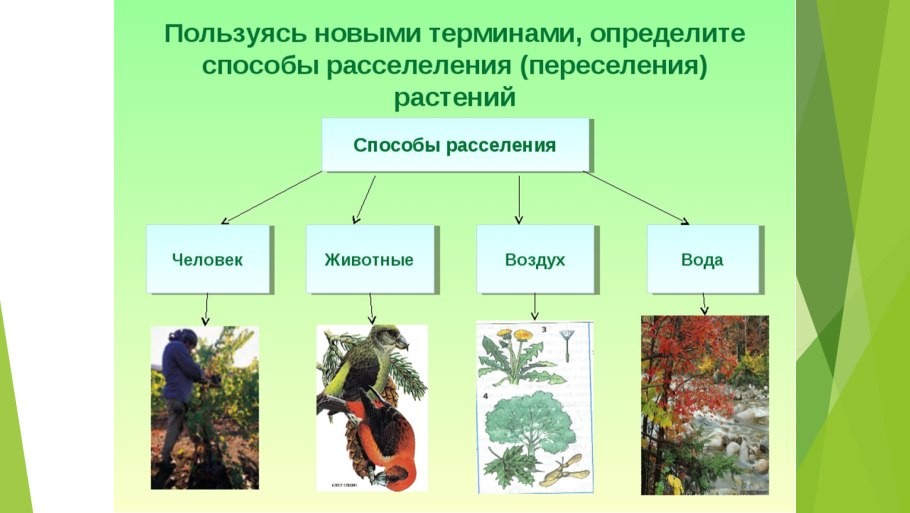 Пользуясь новыми терминами, определите способы расселеления (переселения) растений

Способы расселения

Человек

Животные

Воздух

Вода

3

4